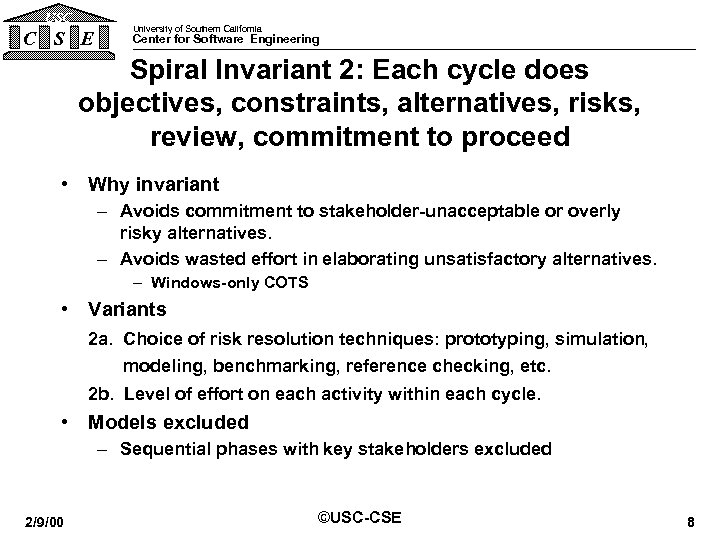 USC
C S E

University of Southern California
Center for Software Engineering

Spiral Invariant 2: Each cycle does objectives, constraints, alternatives, risks, review, commitment to proceed

• Why invariant
– Avoids commitment to stakeholder-unacceptable or overly risky alternatives.
– Avoids wasted effort in elaborating unsatisfactory alternatives.
– Windows-only COTS
• Variants
2a. Choice of risk resolution techniques: prototyping, simulation, modeling, benchmarking, reference checking, etc.
2b. Level of effort on each activity within each cycle.
• Models excluded
– Sequential phases with key stakeholders excluded

2/9/00
©USC-CSE
8